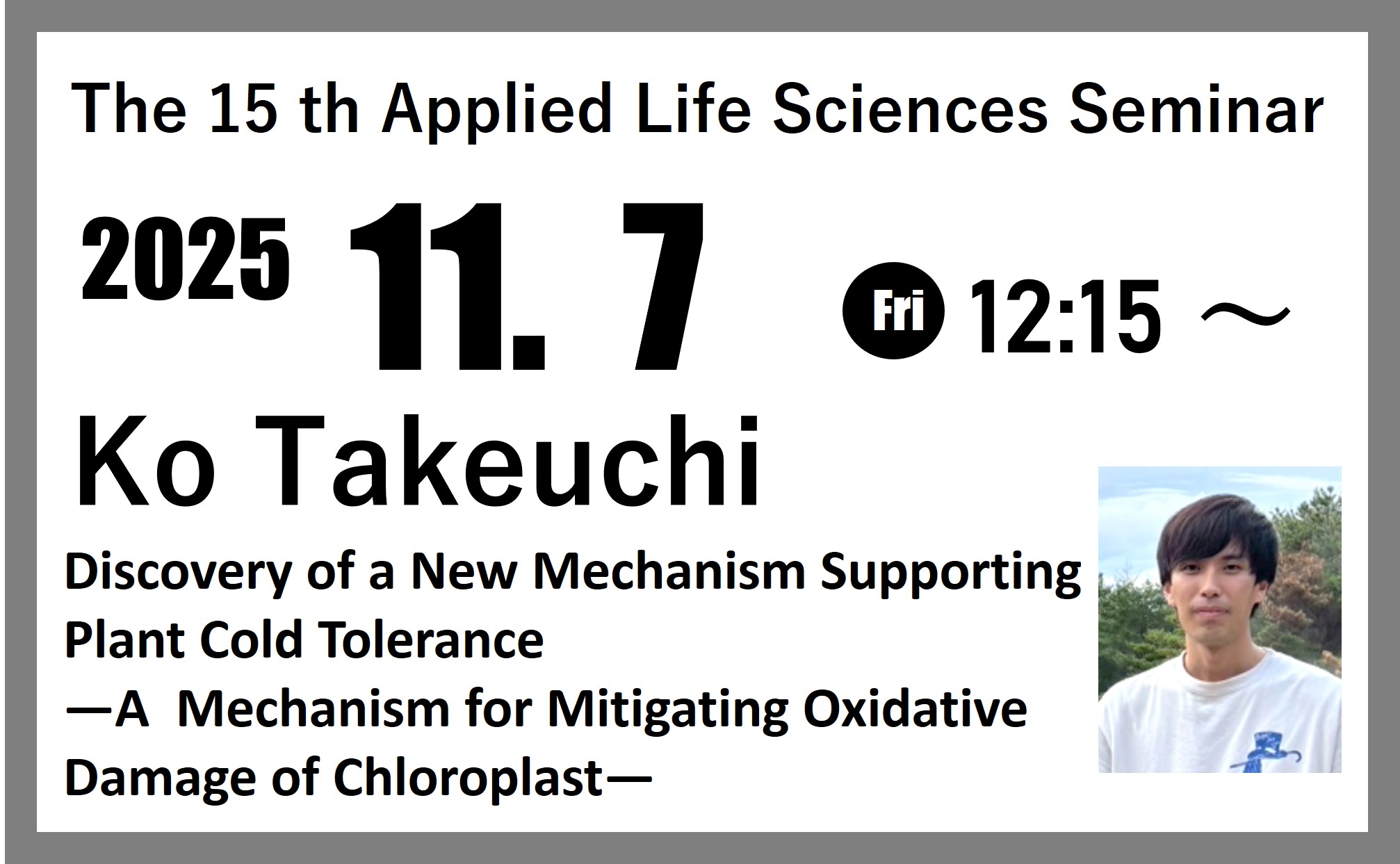 The 15 th Applied Life Sciences Seminar

2025 11. 7 Fri 12:15 ～

Ko Takeuchi

Discovery of a New Mechanism Supporting Plant Cold Tolerance
—A  Mechanism for Mitigating Oxidative Damage of Chloroplast—